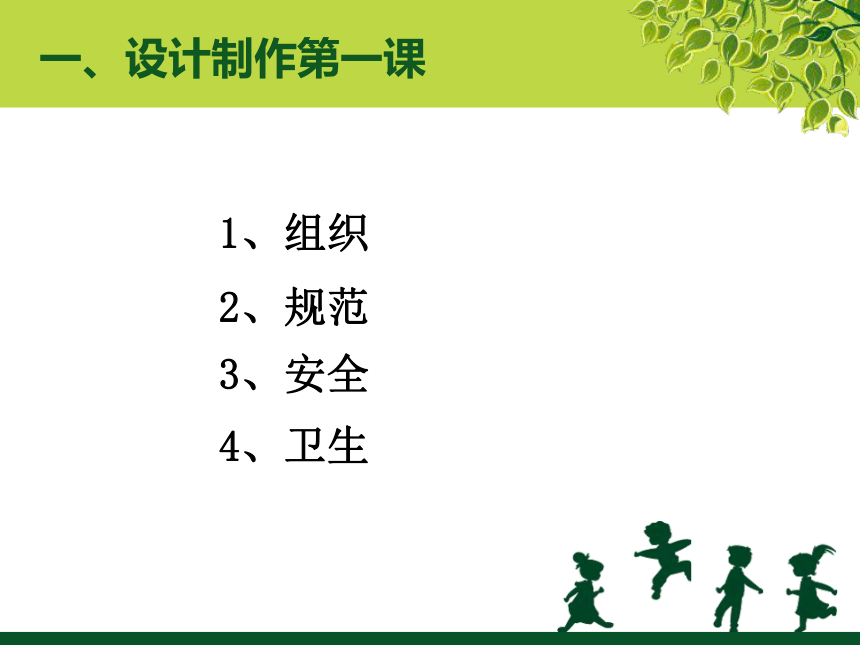 一、设计制作第一课

1、组织
2、规范
3、安全
4、卫生